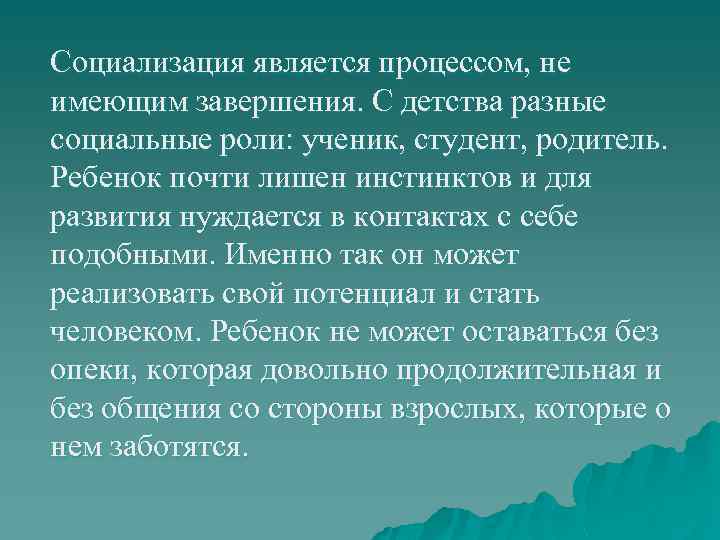 Социализация является процессом, не имеющим завершения. С детства разные социальные роли: ученик, студент, родитель. Ребенок почти лишен инстинктов и для развития нуждается в контактах с себе подобными. Именно так он может реализовать свой потенциал и стать человеком. Ребенок не может оставаться без опеки, которая довольно продолжительная и без общения со стороны взрослых, которые о нем заботятся.